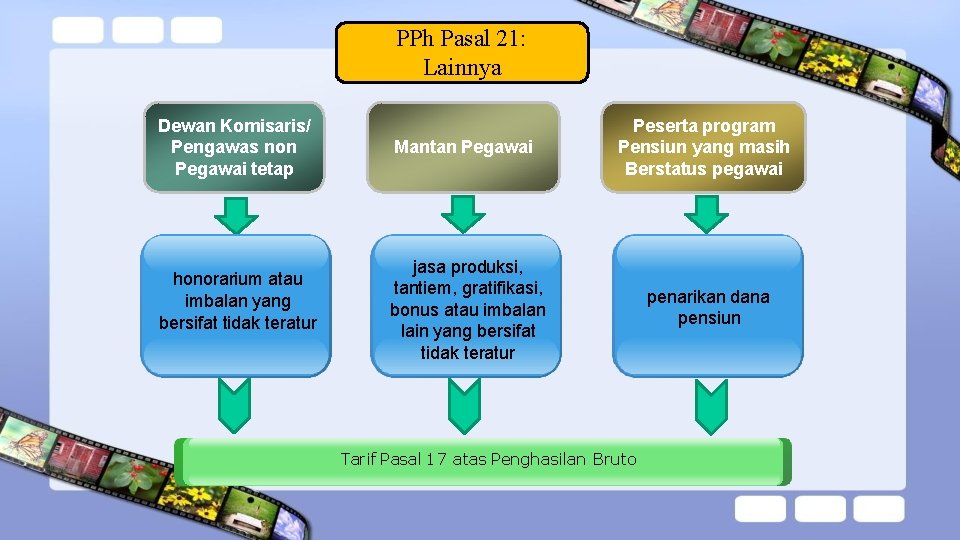 PPh Pasal 21: Lainnya

Dewan Komisaris/ Pengawas non Pegawai tetap

Mantan Pegawai

Peserta program Pensiun yang masih Berstatus pegawai

honorarium atau imbalan yang bersifat tidak teratur

jasa produksi, tantiem, gratifikasi, bonus atau imbalan lain yang bersifat tidak teratur

penarikan dana pensiun

Tarif Pasal 17 atas Penghasilan Bruto